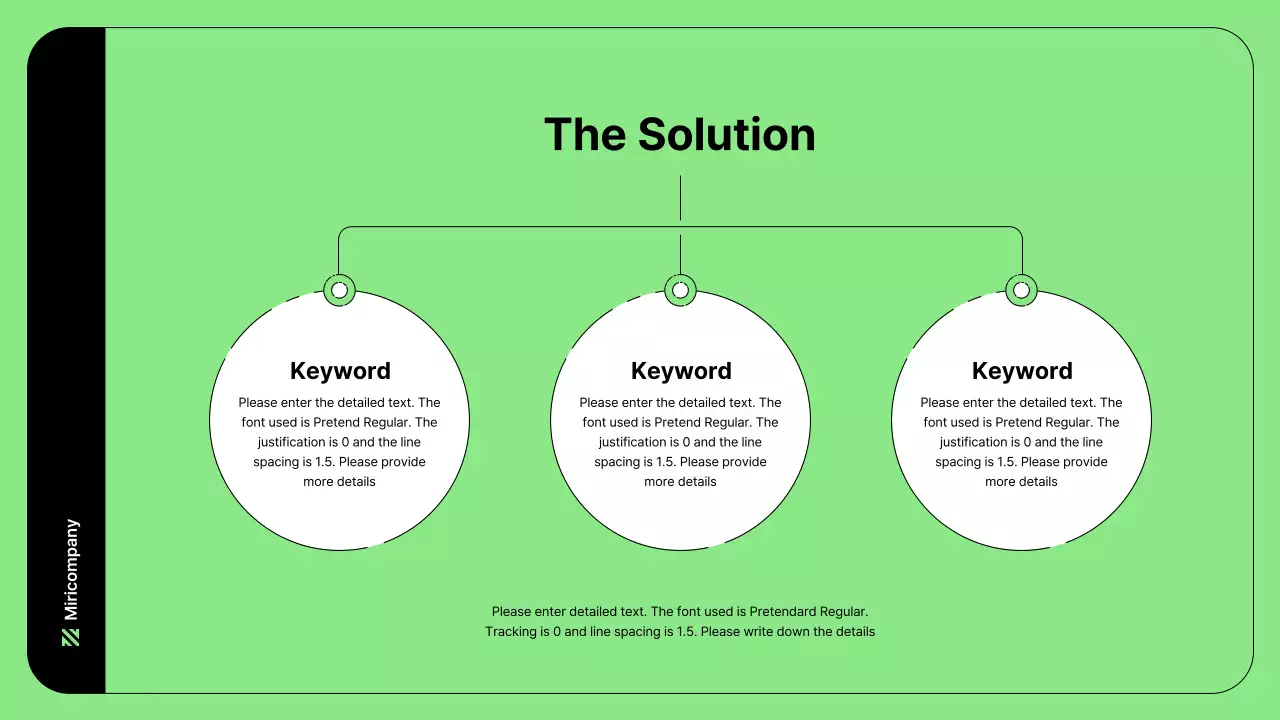 Miricompany

The Solution

Keyword
Please enter the detailed text. The font used is Pretend Regular. The justification is 0 and the line spacing is 1.5. Please provide more details

Keyword
Please enter the detailed text. The font used is Pretend Regular. The justification is 0 and the line spacing is 1.5. Please provide more details

Keyword
Please enter the detailed text. The font used is Pretend Regular. The justification is 0 and the line spacing is 1.5. Please provide more details

Please enter detailed text. The font used is Pretendard Regular. Tracking is 0 and line spacing is 1.5. Please write down the details